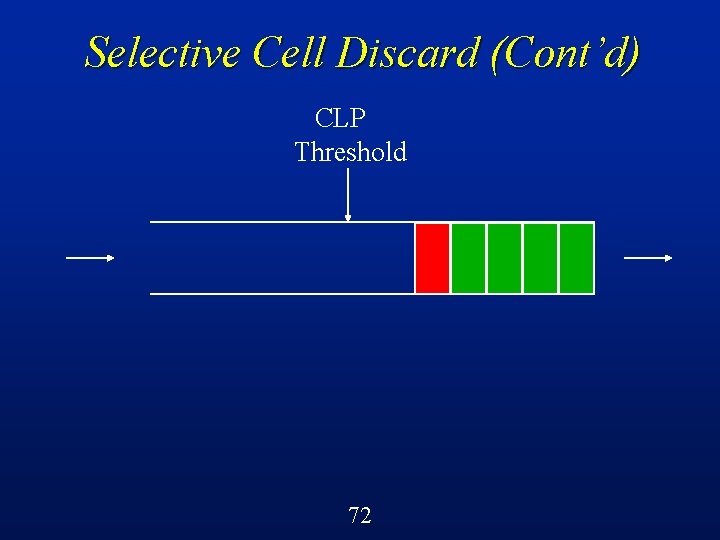 Selective Cell Discard (Cont'd)

CLP
Threshold

72